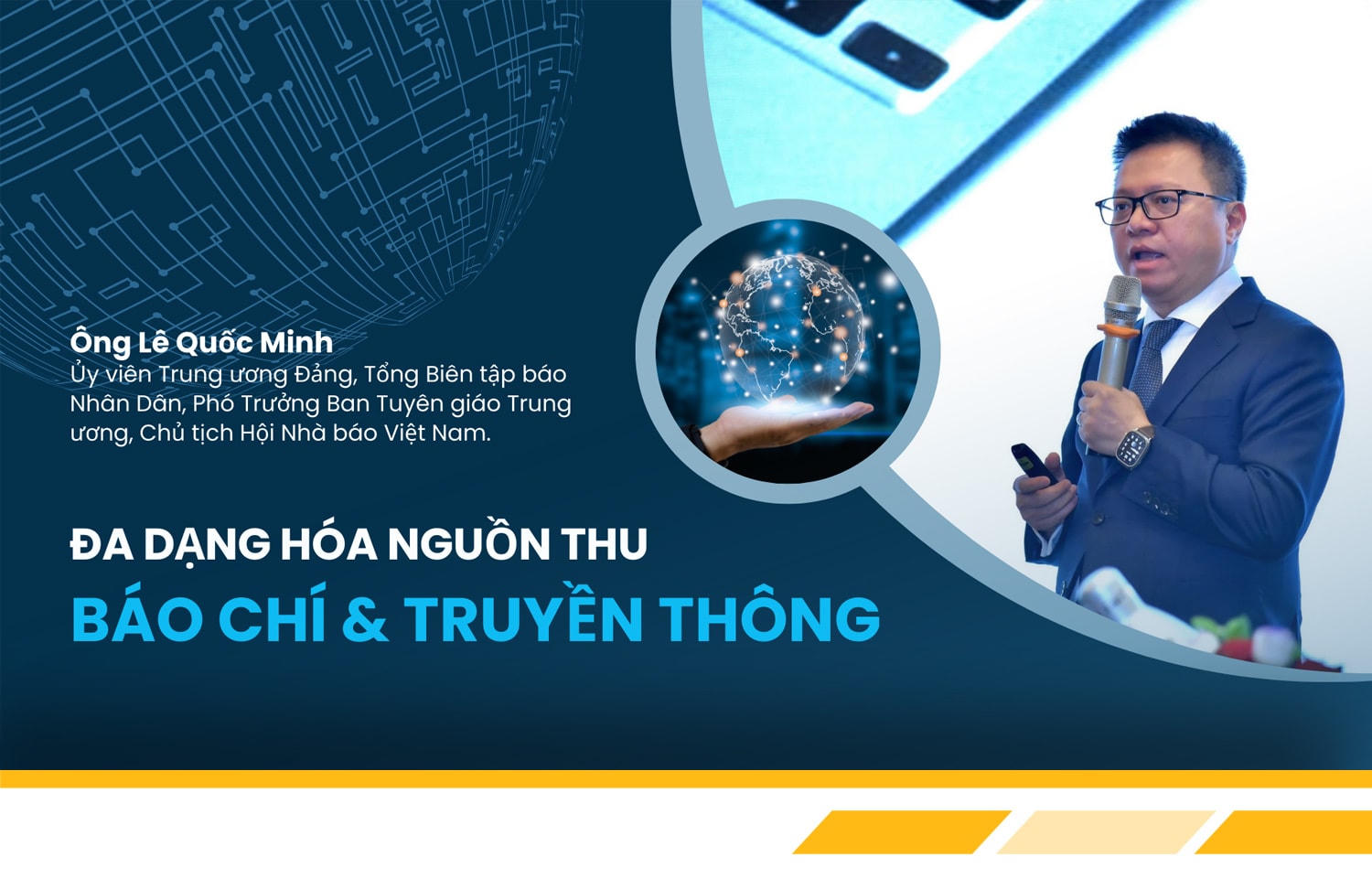 Ông Lê Quốc Minh
Ủy viên Trung ương Đảng, Tổng Biên tập báo Nhân Dân, Phó Trưởng Ban Tuyên giáo Trung ương, Chủ tịch Hội Nhà báo Việt Nam.

ĐA DẠNG HÓA NGUỒN THU
BÁO CHÍ & TRUYỀN THÔNG